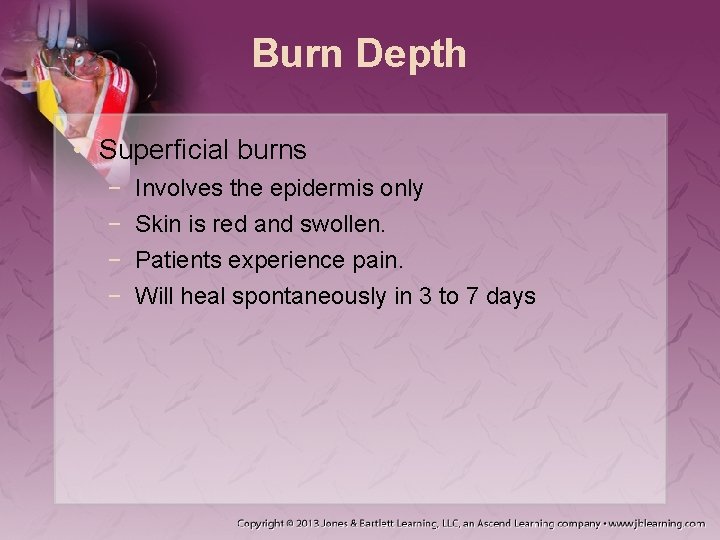 Burn Depth

• Superficial burns
  − Involves the epidermis only
  − Skin is red and swollen.
  − Patients experience pain.
  − Will heal spontaneously in 3 to 7 days

Copyright © 2013 Jones & Bartlett Learning, LLC, an Ascend Learning company • www.jblearning.com